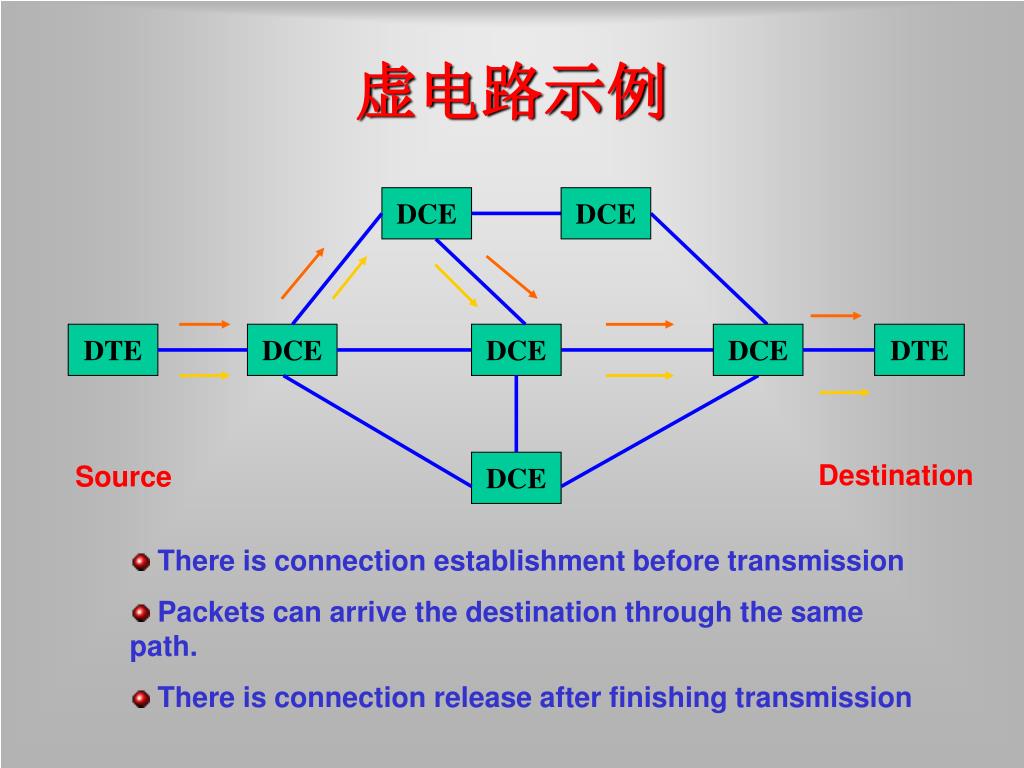 虚电路示例

DCE
DCE
DTE
DCE
DCE
DCE
DTE
DCE

Source
Destination

There is connection establishment before transmission

Packets can arrive the destination through the same path.

There is connection release after finishing transmission